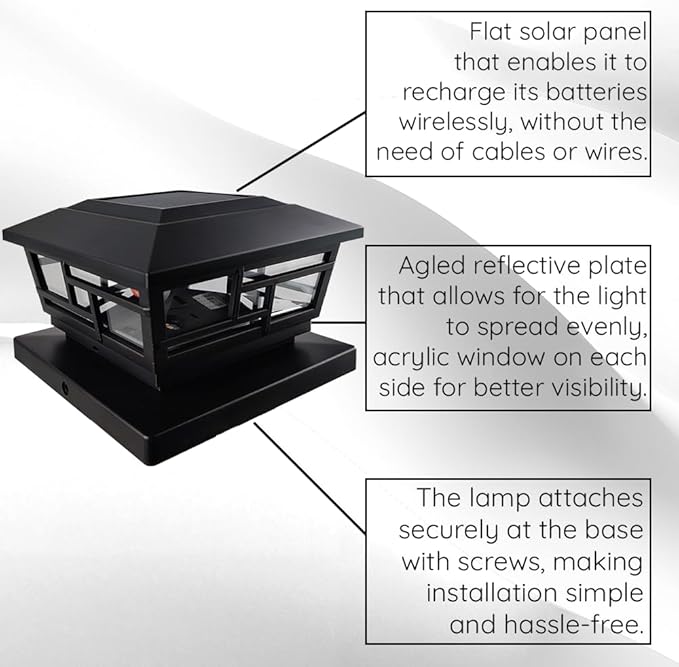 Flat solar panel that enables it to recharge its batteries wirelessly, without the need of cables or wires.

Agled reflective plate that allows for the light to spread evenly, acrylic window on each side for better visibility.

The lamp attaches securely at the base with screws, making installation simple and hassle-free.